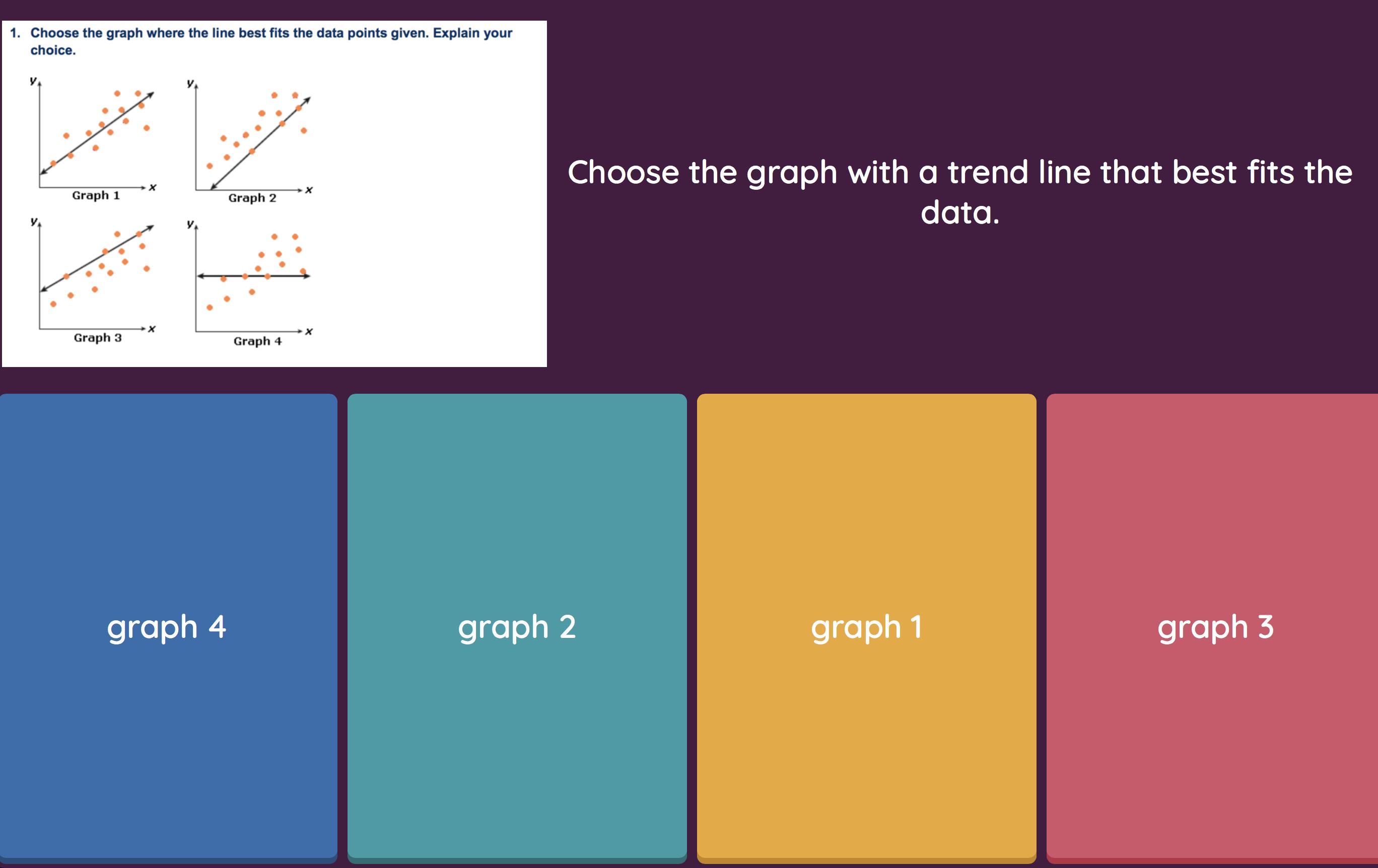 1. Choose the graph where the line best fits the data points given. Explain your choice.

y
x
Graph 1

y
x
Graph 2

y
x
Graph 3

y
x
Graph 4

Choose the graph with a trend line that best fits the data.

graph 4

graph 2

graph 1

graph 3